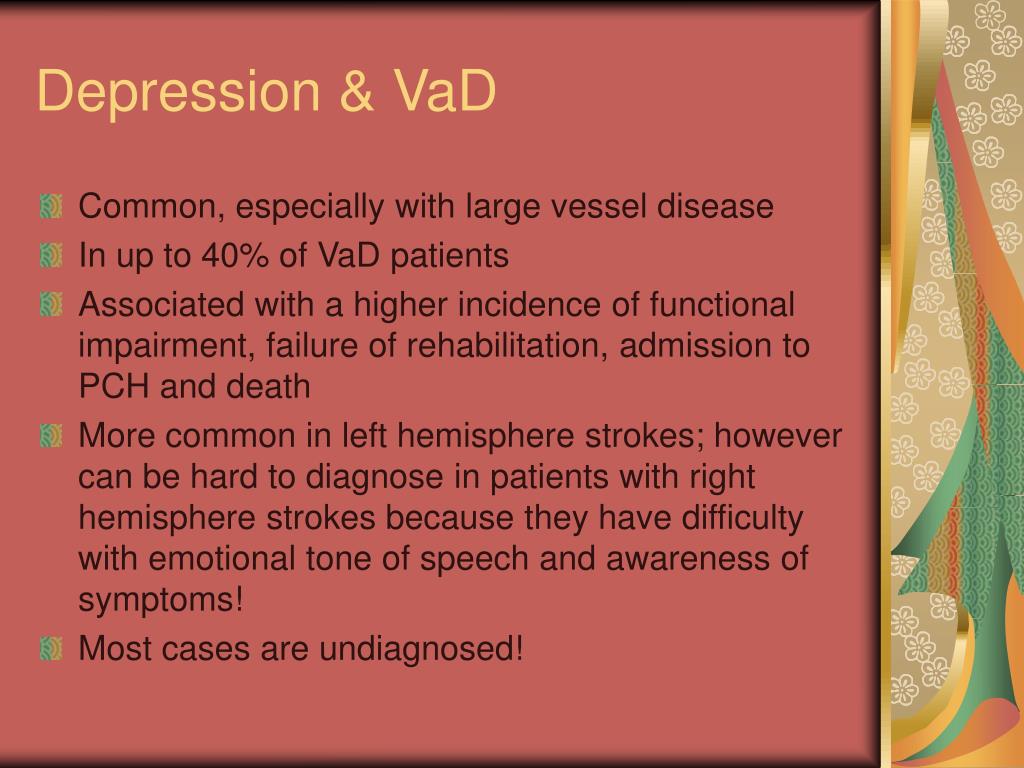 Depression & VaD

Common, especially with large vessel disease

In up to 40% of VaD patients

Associated with a higher incidence of functional impairment, failure of rehabilitation, admission to PCH and death

More common in left hemisphere strokes; however can be hard to diagnose in patients with right hemisphere strokes because they have difficulty with emotional tone of speech and awareness of symptoms!

Most cases are undiagnosed!